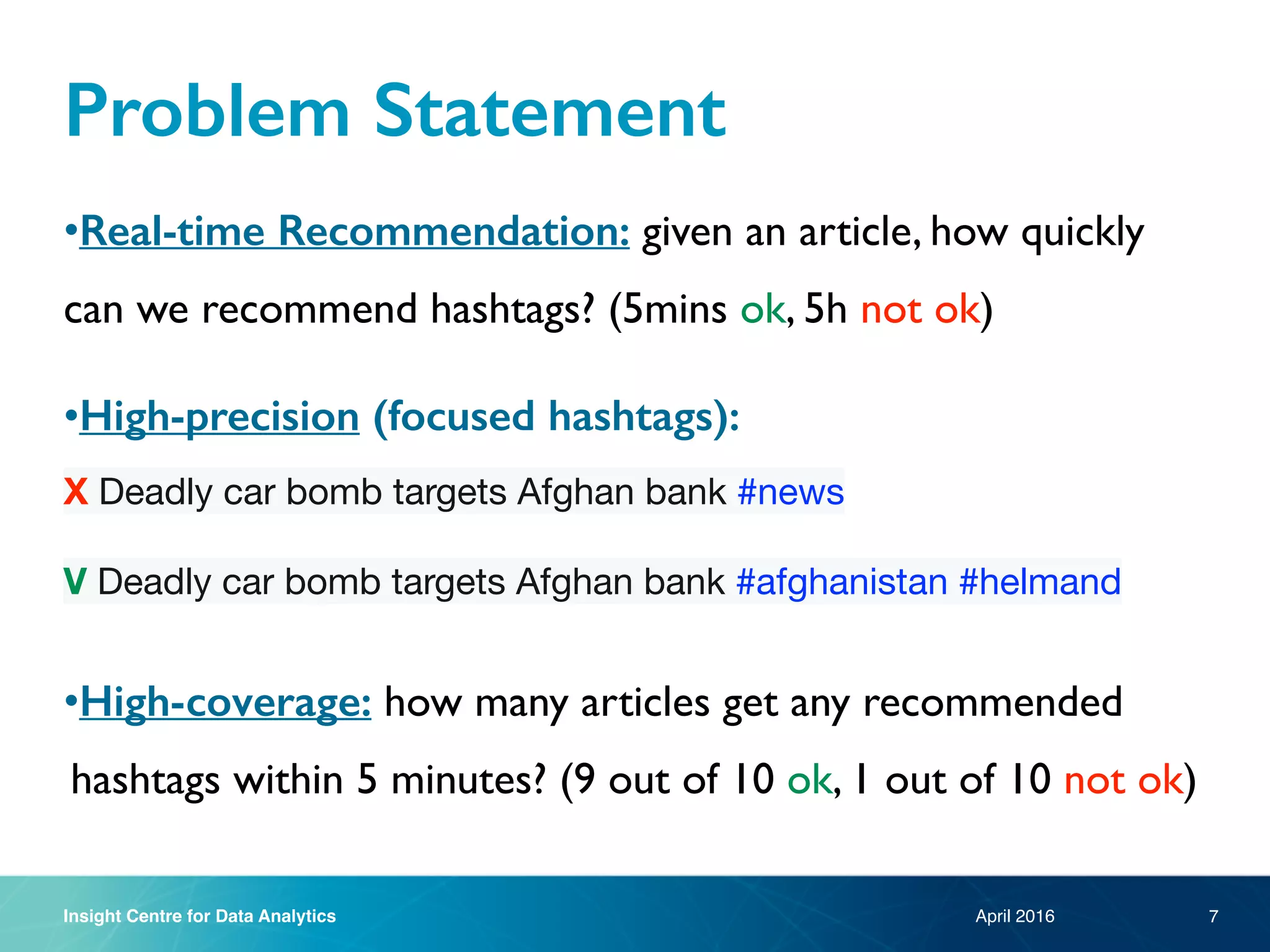 Problem Statement

•Real-time Recommendation: given an article, how quickly can we recommend hashtags? (5mins ok, 5h not ok)

•High-precision (focused hashtags):

X Deadly car bomb targets Afghan bank #news

V Deadly car bomb targets Afghan bank #afghanistan #helmand

•High-coverage: how many articles get any recommended hashtags within 5 minutes? (9 out of 10 ok, 1 out of 10 not ok)

Insight Centre for Data Analytics

April 2016

7